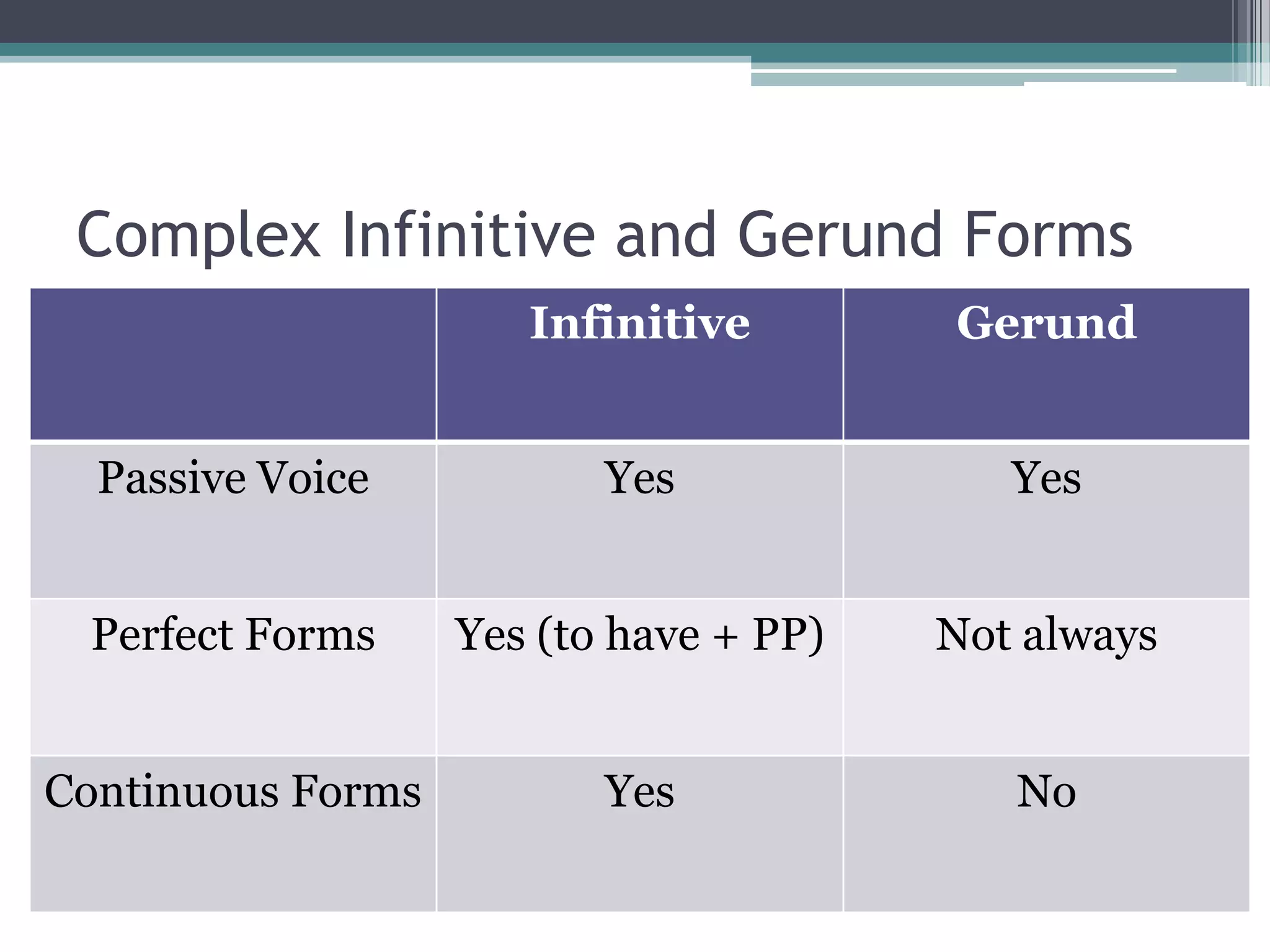 Complex Infinitive and Gerund Forms

| | Infinitive | Gerund |
|---|---|---|
| Passive Voice | Yes | Yes |
| Perfect Forms | Yes (to have + PP) | Not always |
| Continuous Forms | Yes | No |